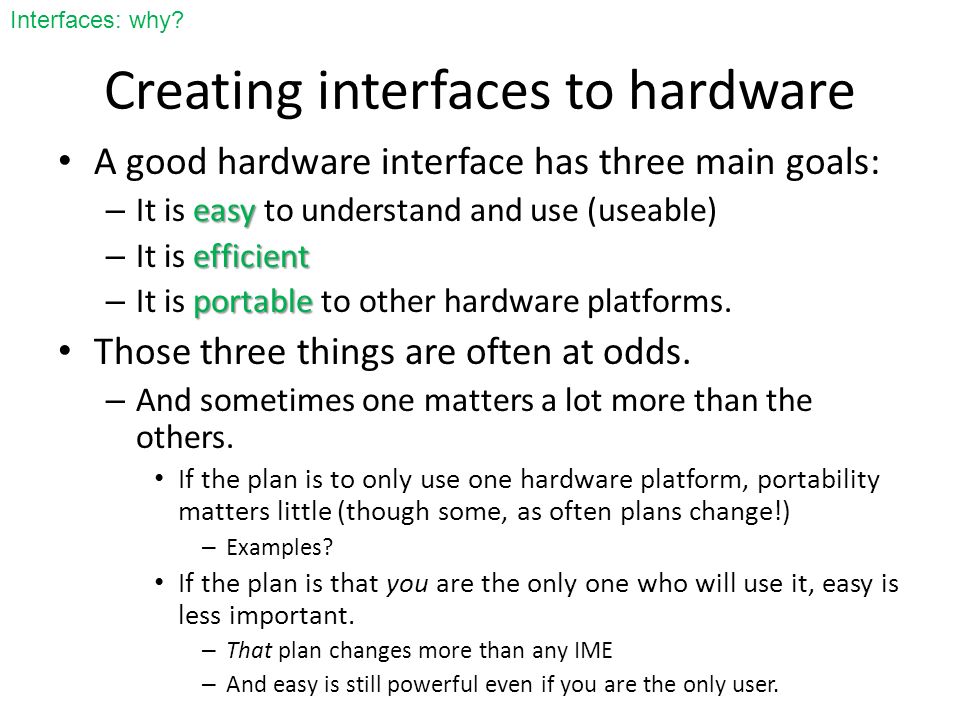 Interfaces: why?

Creating interfaces to hardware

• A good hardware interface has three main goals:
– It is easy to understand and use (useable)
– It is efficient
– It is portable to other hardware platforms.

• Those three things are often at odds.
– And sometimes one matters a lot more than the others.
• If the plan is to only use one hardware platform, portability matters little (though some, as often plans change!)
– Examples?
• If the plan is that you are the only one who will use it, easy is less important.
– That plan changes more than any IME
– And easy is still powerful even if you are the only user.